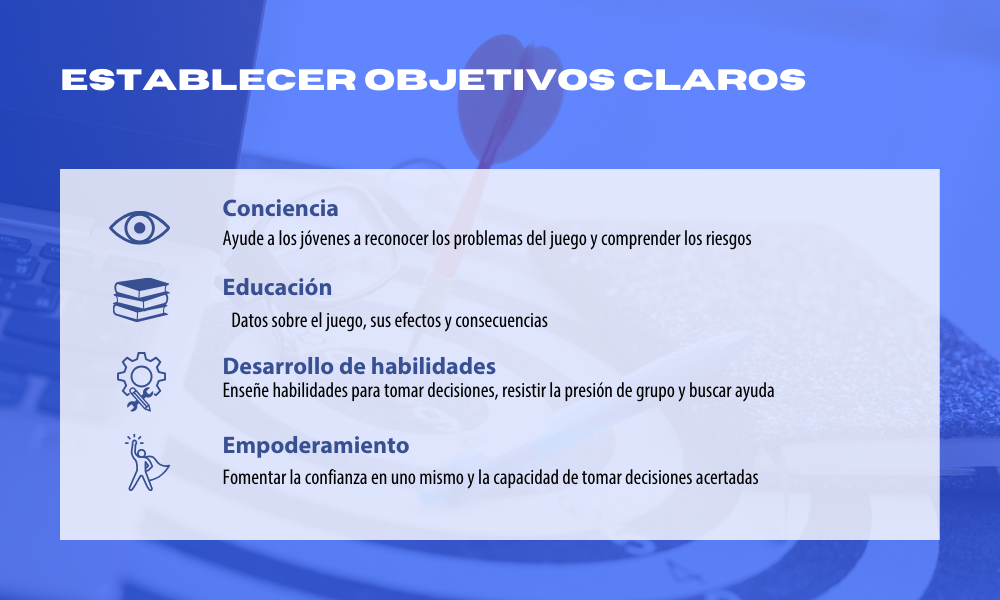 ESTABLECER OBJETIVOS CLAROS

Conciencia
Ayude a los jóvenes a reconocer los problemas del juego y comprender los riesgos

Educación
Datos sobre el juego, sus efectos y consecuencias

Desarrollo de habilidades
Enseñe habilidades para tomar decisiones, resistir la presión de grupo y buscar ayuda

Empoderamiento
Fomentar la confianza en uno mismo y la capacidad de tomar decisiones acertadas